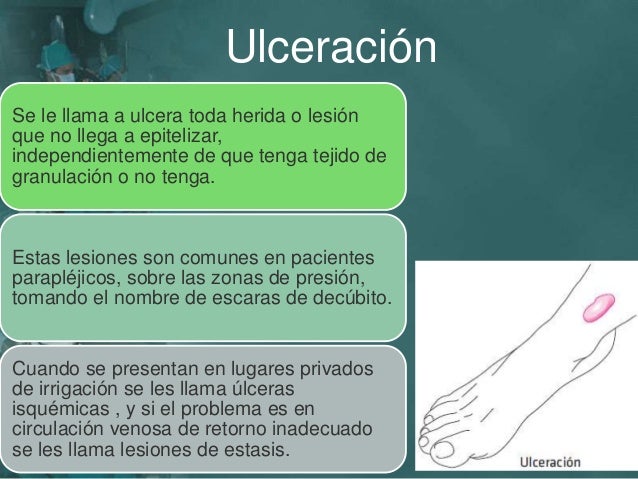 Ulceración

Se le llama a ulcera toda herida o lesión que no llega a epitelizar, independientemente de que tenga tejido de granulación o no tenga.

Estas lesiones son comunes en pacientes parapléjicos, sobre las zonas de presión, tomando el nombre de escaras de decúbito.

Cuando se presentan en lugares privados de irrigación se les llama úlceras isquémicas , y si el problema es en circulación venosa de retorno inadecuado se les llama lesiones de estasis.

Ulceración